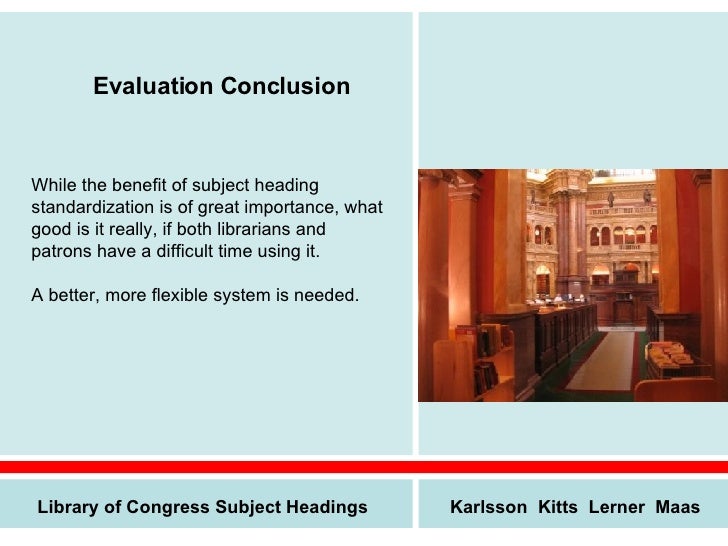 Evaluation Conclusion

While the benefit of subject heading standardization is of great importance, what good is it really, if both librarians and patrons have a difficult time using it.

A better, more flexible system is needed.

Library of Congress Subject Headings

Karlsson Kitts Lerner Maas